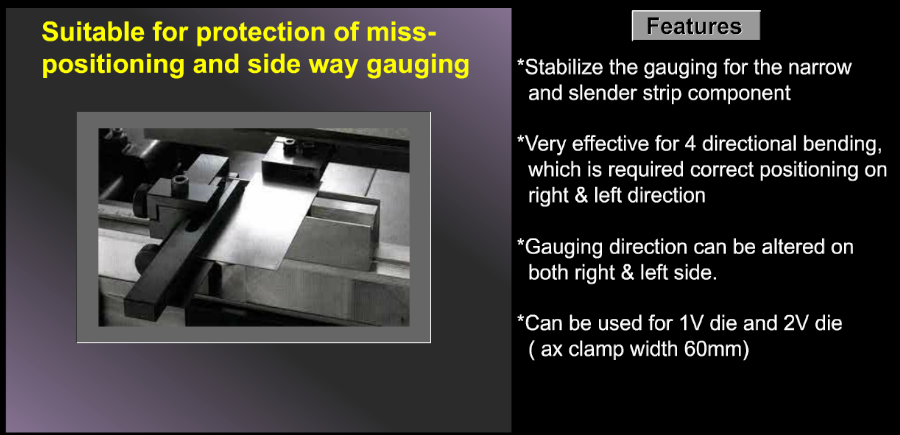 Suitable for protection of miss-positioning and side way gauging

Features

*Stabilize the gauging for the narrow and slender strip component

*Very effective for 4 directional bending, which is required correct positioning on right & left direction

*Gauging direction can be altered on both right & left side.

*Can be used for 1V die and 2V die ( ax clamp width 60mm)